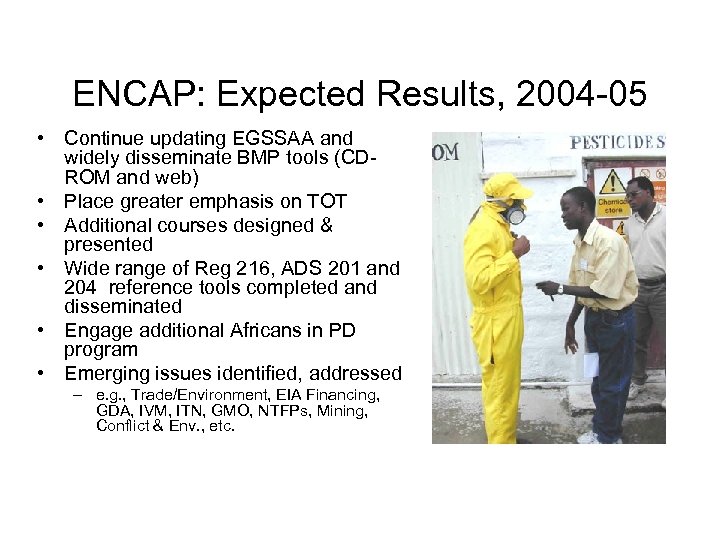 ENCAP: Expected Results, 2004-05

• Continue updating EGSSAA and widely disseminate BMP tools (CD-ROM and web)
• Place greater emphasis on TOT
• Additional courses designed & presented
• Wide range of Reg 216, ADS 201 and 204 reference tools completed and disseminated
• Engage additional Africans in PD program
• Emerging issues identified, addressed
– e.g., Trade/Environment, EIA Financing, GDA, IVM, ITN, GMO, NTFPs, Mining, Conflict & Env., etc.

OM

PESTICIDES

Chemical store